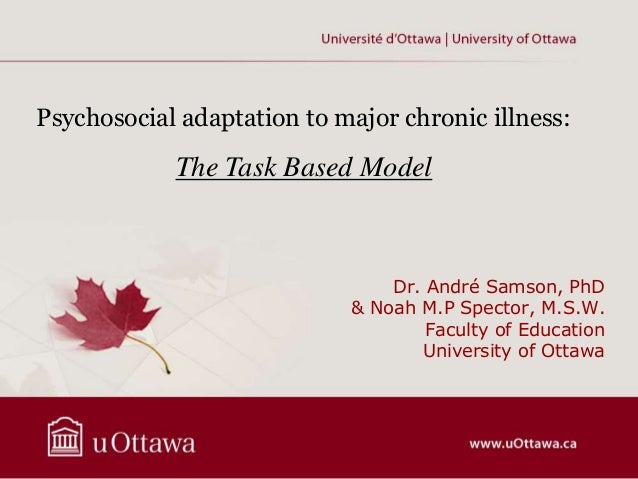 Université d'Ottawa | University of Ottawa

Psychosocial adaptation to major chronic illness:

The Task Based Model

Dr. André Samson, PhD
& Noah M.P Spector, M.S.W.
Faculty of Education
University of Ottawa

uOttawa

www.uOttawa.ca